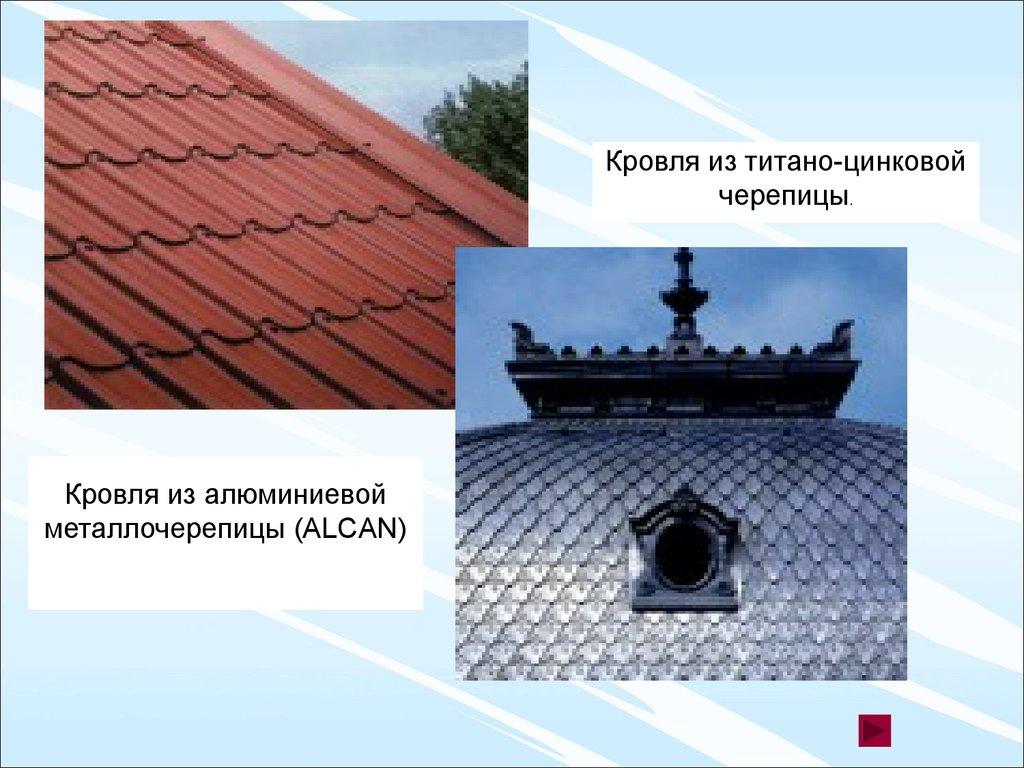 Кровля из титано-цинковой черепицы.

Кровля из алюминиевой металлочерепицы (ALCAN)